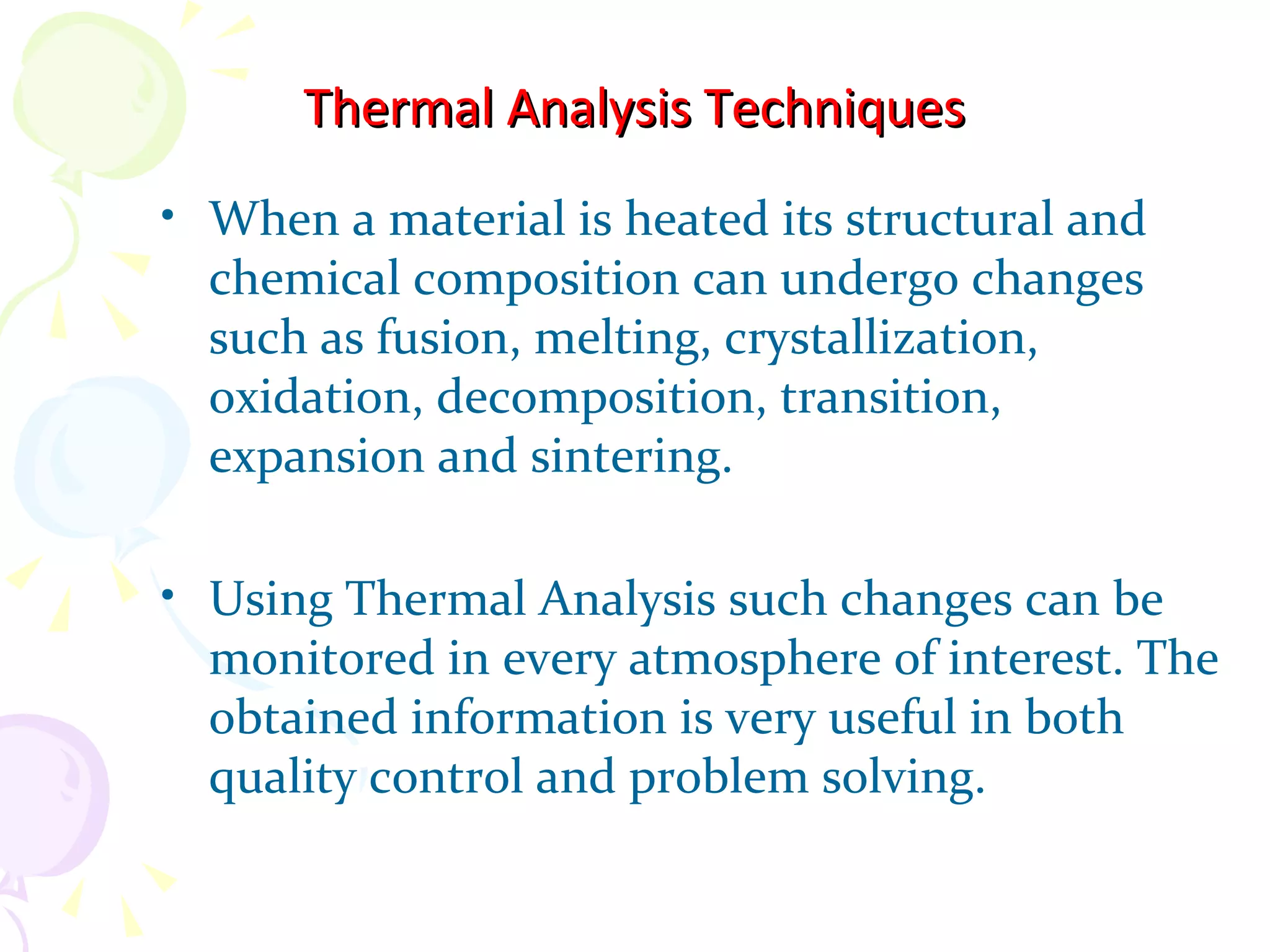 Thermal Analysis Techniques

• When a material is heated its structural and chemical composition can undergo changes such as fusion, melting, crystallization, oxidation, decomposition, transition, expansion and sintering.

• Using Thermal Analysis such changes can be monitored in every atmosphere of interest. The obtained information is very useful in both quality control and problem solving.